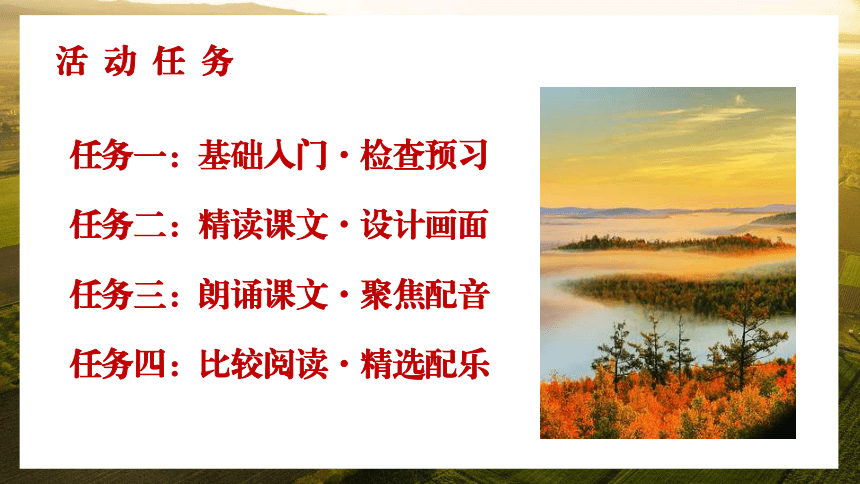 活动任务

任务一：基础入门·检查预习

任务二：精读课文·设计画面

任务三：朗诵课文·聚焦配音

任务四：比较阅读·精选配乐